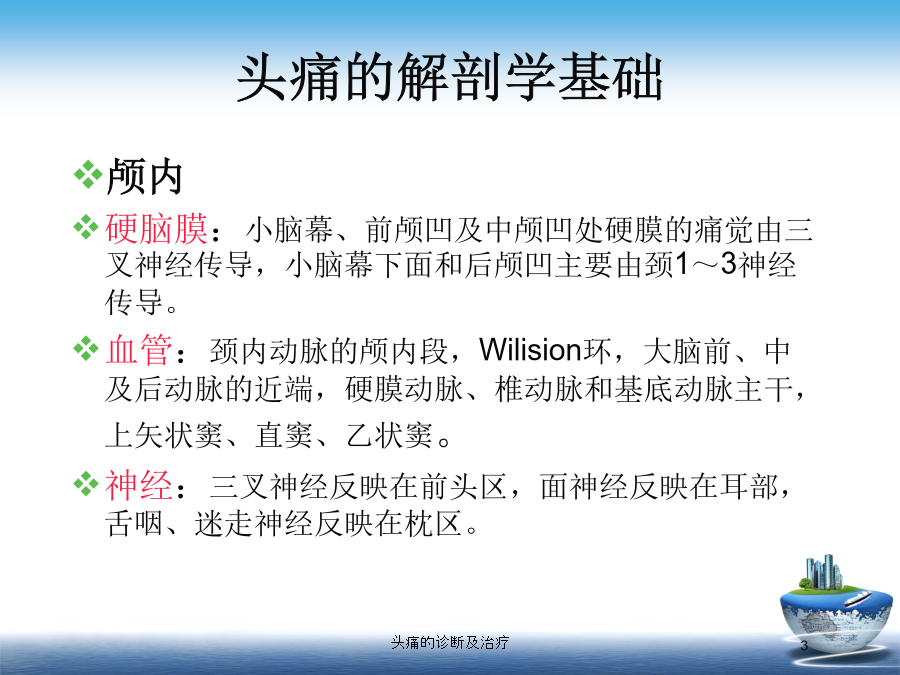 头痛的解剖学基础

❖颅内

❖硬脑膜：小脑幕、前颅凹及中颅凹处硬膜的痛觉由三叉神经传导，小脑幕下面和后颅凹主要由颈1～3神经传导。

❖血管：颈内动脉的颅内段，Wilision环，大脑前、中及后动脉的近端，硬膜动脉、椎动脉和基底动脉主干，上矢状窦、直窦、乙状窦。

❖神经：三叉神经反映在前头区，面神经反映在耳部，舌咽、迷走神经反映在枕区。

头痛的诊断及治疗

3